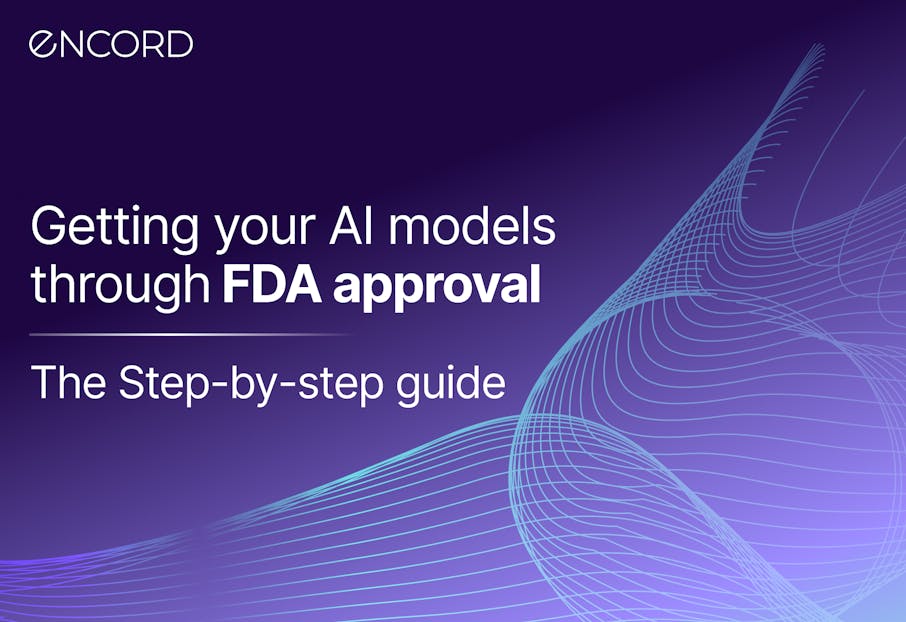 ENCORD

Getting your AI models through FDA approval

The Step-by-step guide